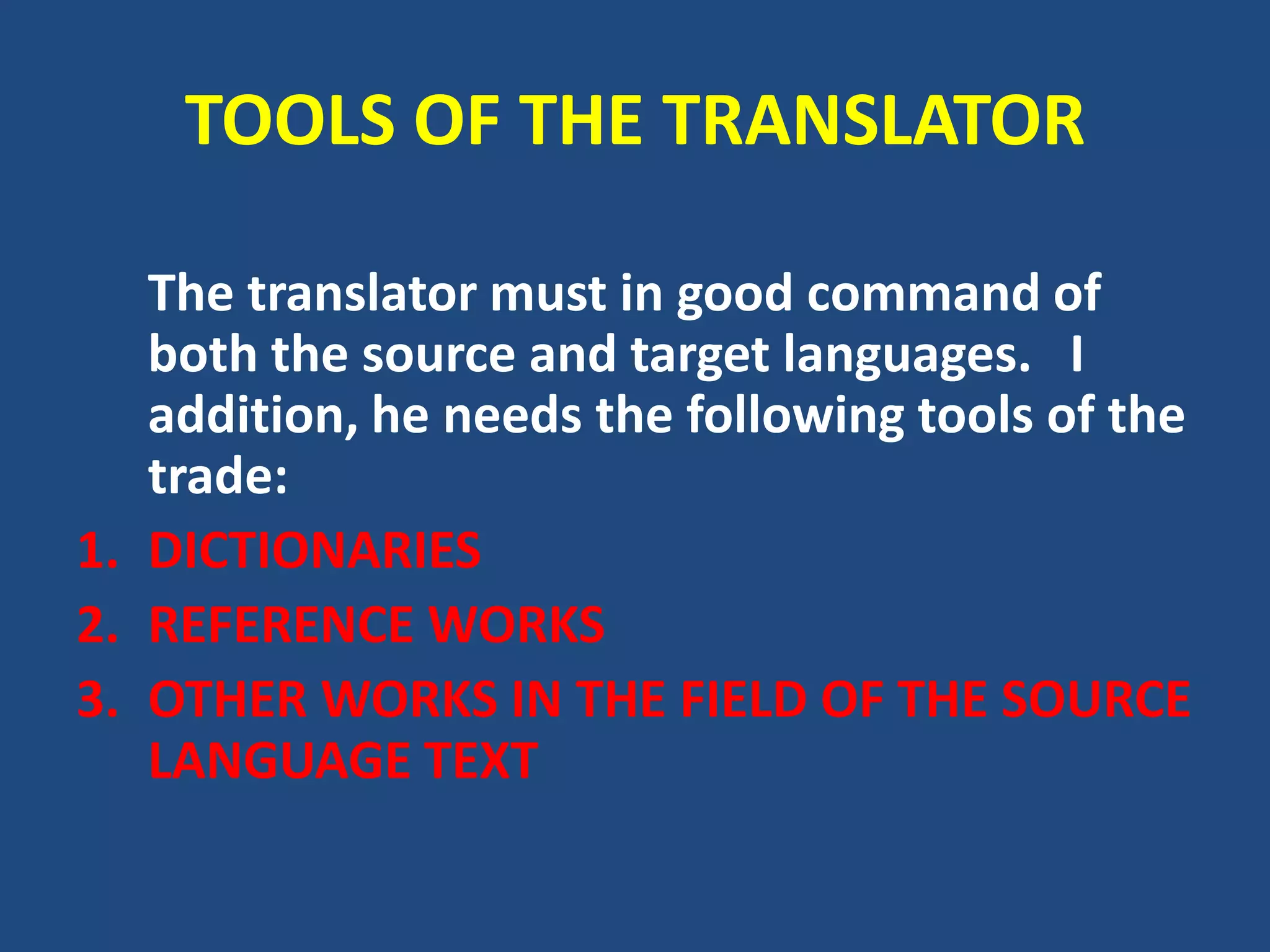 TOOLS OF THE TRANSLATOR

The translator must in good command of both the source and target languages. I addition, he needs the following tools of the trade:

1. DICTIONARIES
2. REFERENCE WORKS
3. OTHER WORKS IN THE FIELD OF THE SOURCE LANGUAGE TEXT